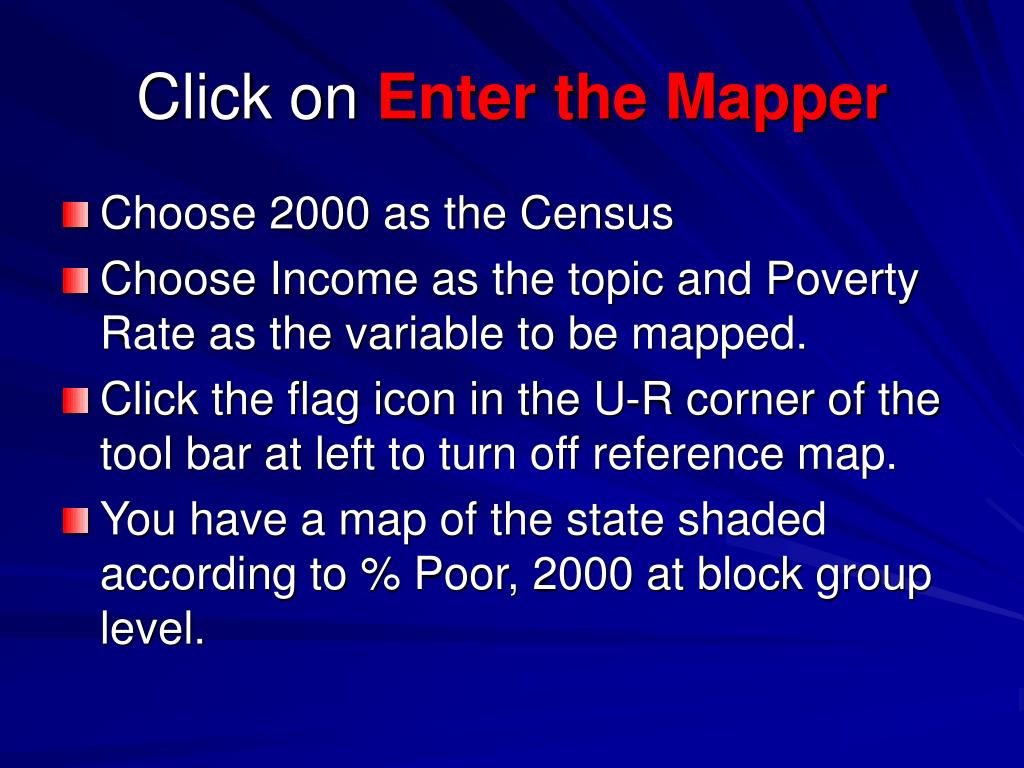 Click on Enter the Mapper

Choose 2000 as the Census

Choose Income as the topic and Poverty Rate as the variable to be mapped.

Click the flag icon in the U-R corner of the tool bar at left to turn off reference map.

You have a map of the state shaded according to % Poor, 2000 at block group level.